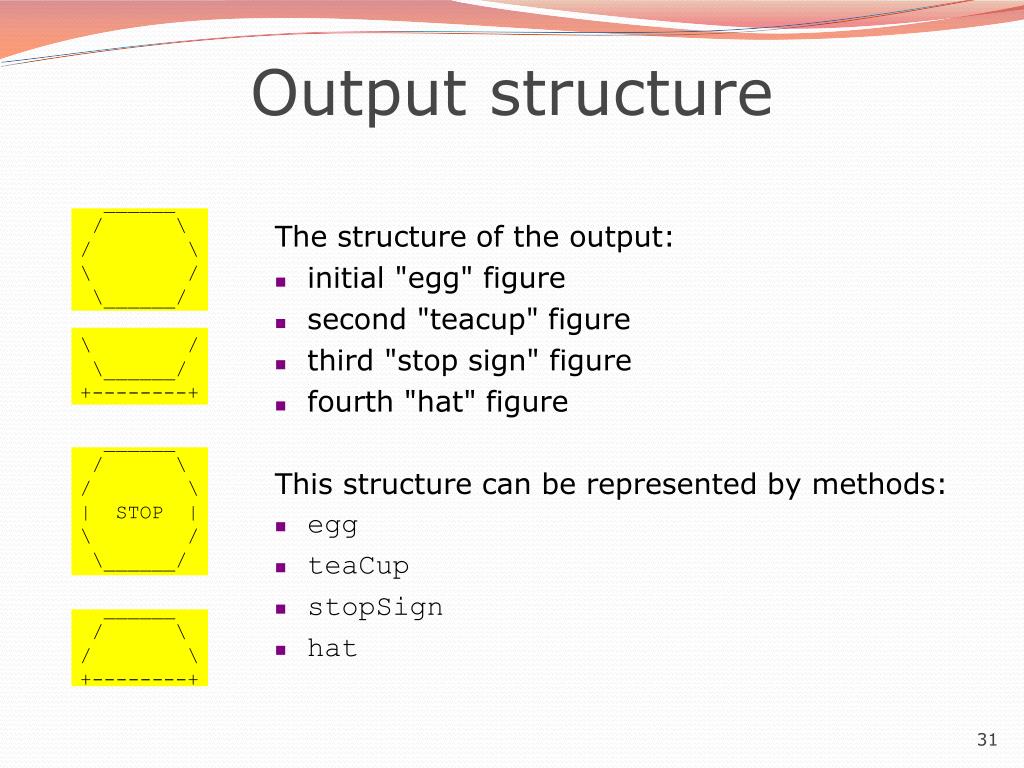 Output structure

```
  ______
 /      \
/        \
\        /
 \______/
```

```
\        /
 \______/
+--------+
```

```
  ______
 /      \
/        \
|  STOP  |
\        /
 \______/
```

```
  ______
 /      \
/        \
+--------+
```

The structure of the output:
- initial "egg" figure
- second "teacup" figure
- third "stop sign" figure
- fourth "hat" figure

This structure can be represented by methods:
- egg
- teaCup
- stopSign
- hat

31